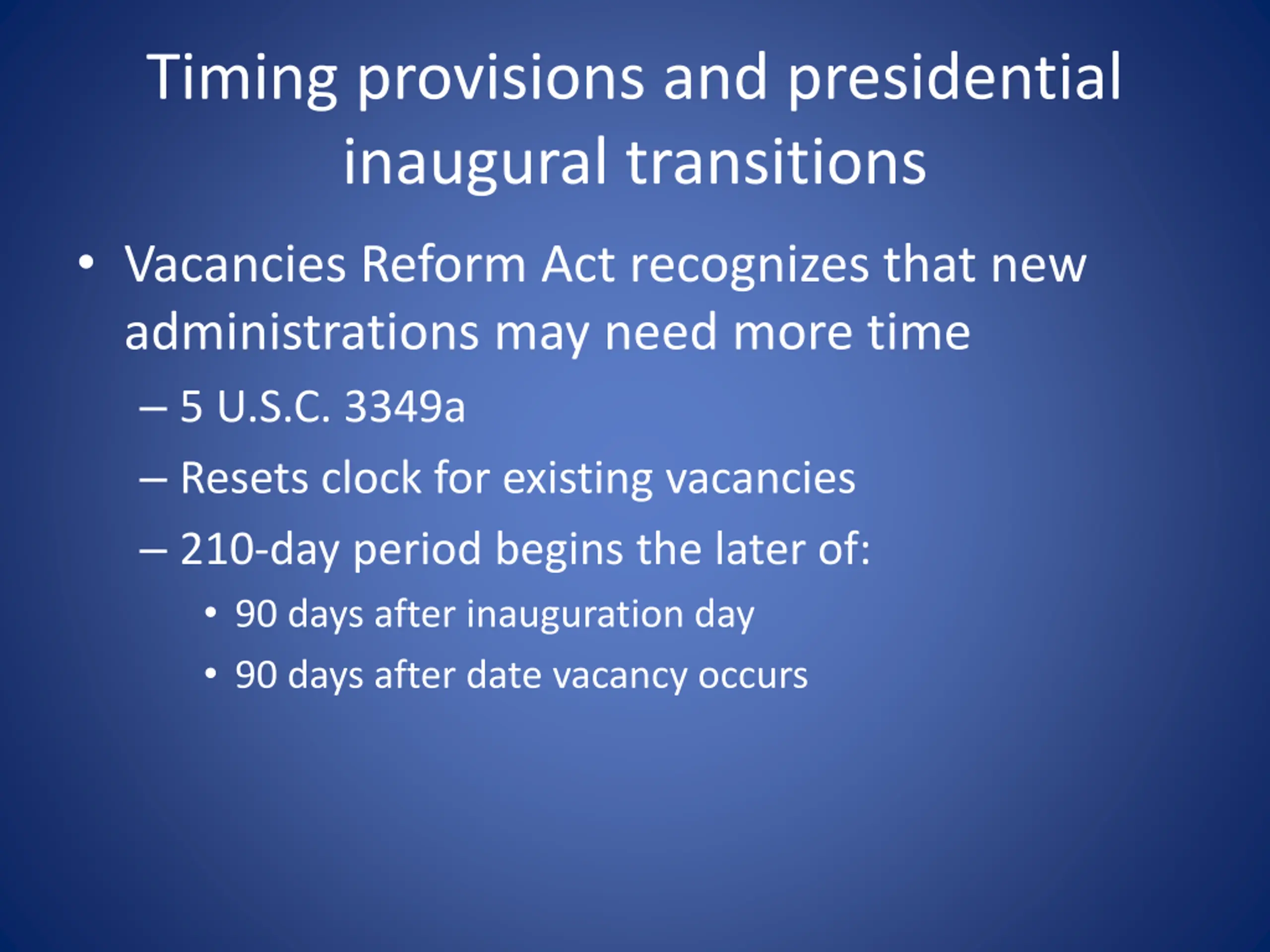 Timing provisions and presidential inaugural transitions

• Vacancies Reform Act recognizes that new administrations may need more time
– 5 U.S.C. 3349a
– Resets clock for existing vacancies
– 210-day period begins the later of:
• 90 days after inauguration day
• 90 days after date vacancy occurs